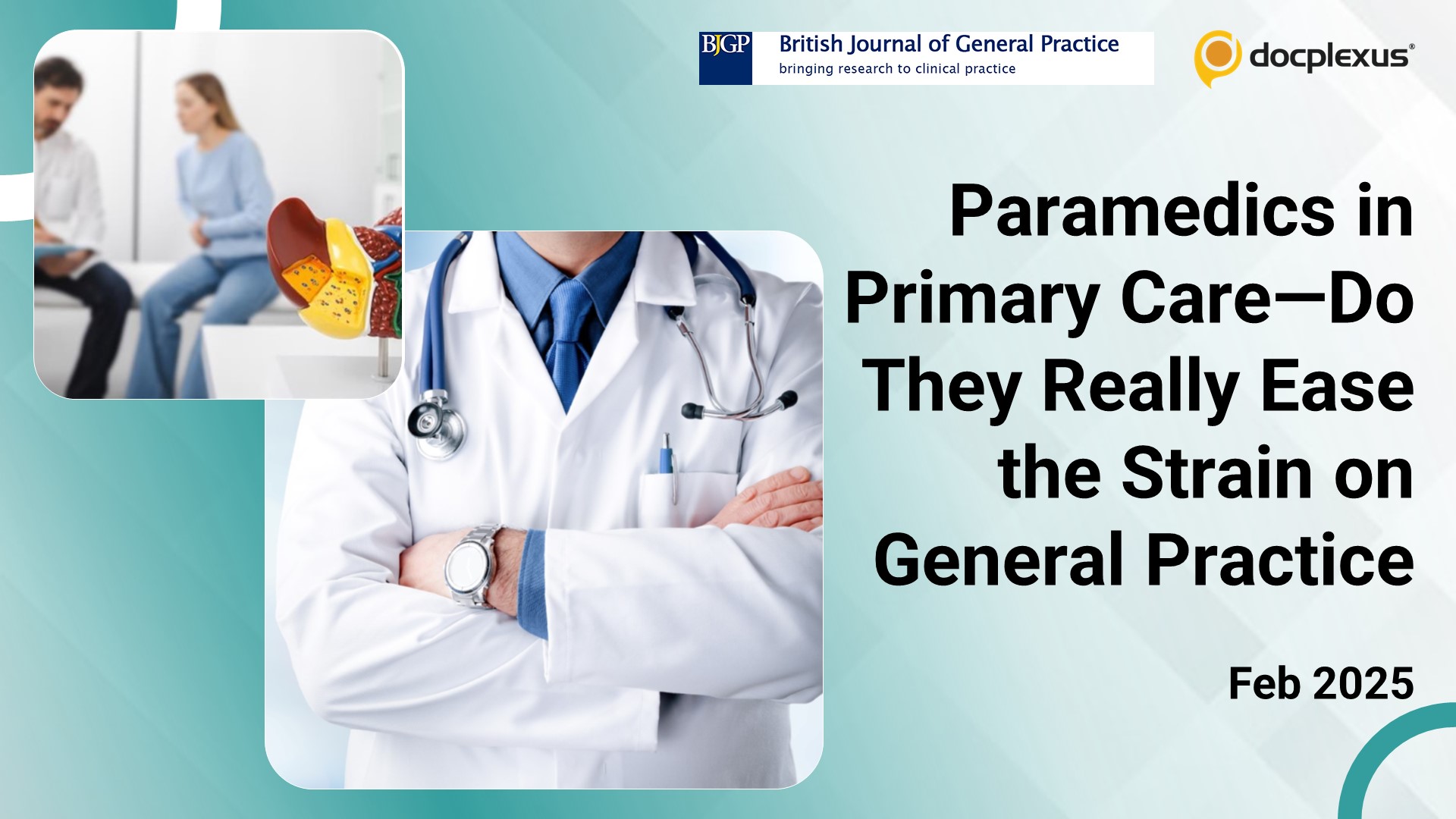 BJGP British Journal of General Practice
bringing research to clinical practice

docplexus®

Paramedics in Primary Care—Do They Really Ease the Strain on General Practice

Feb 2025